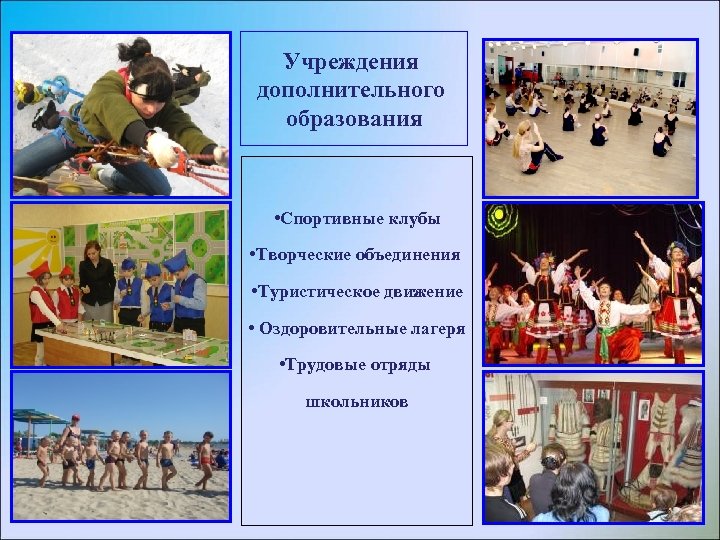 Учреждения дополнительного образования

•Спортивные клубы

•Творческие объединения

•Туристическое движение

• Оздоровительные лагеря

•Трудовые отряды

школьников